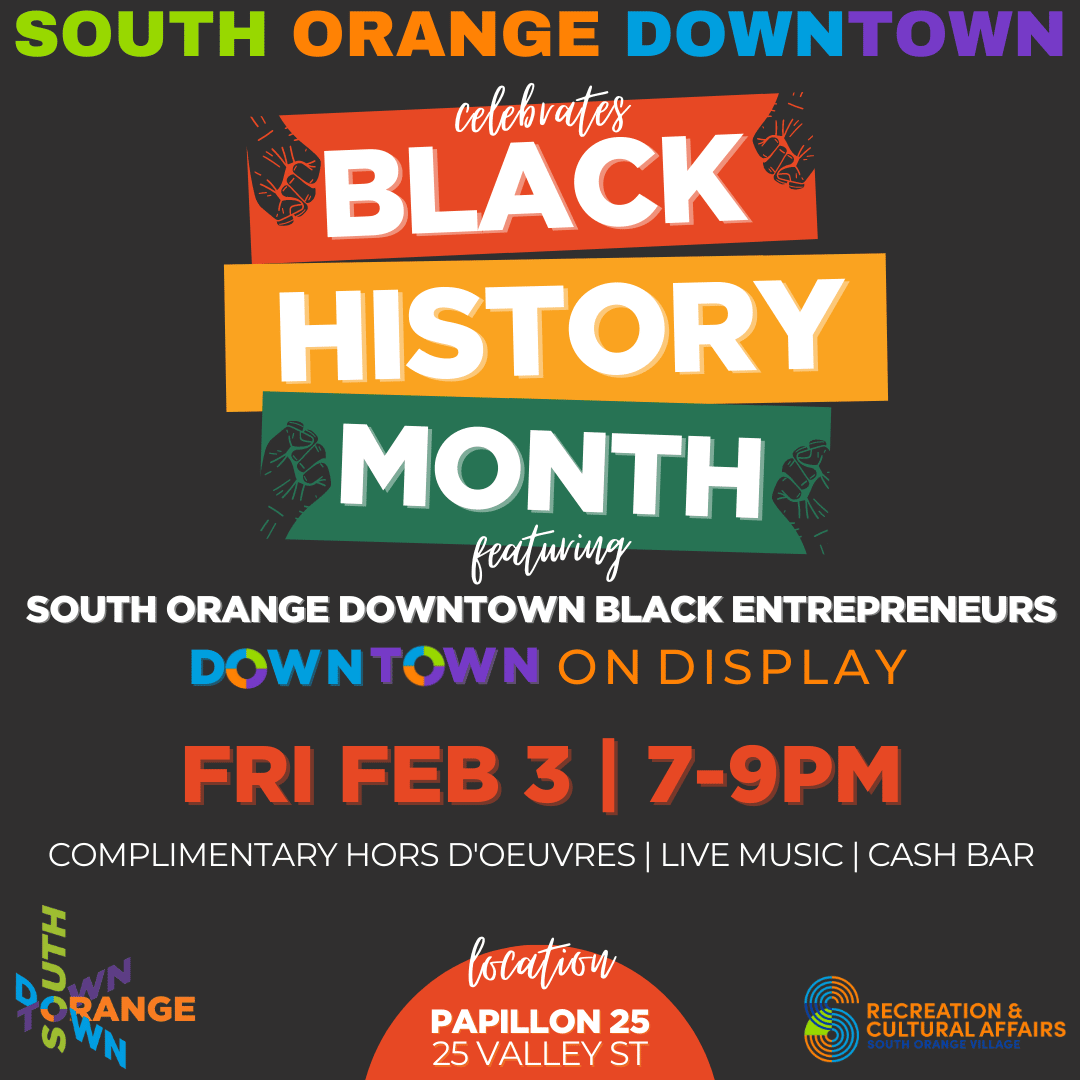 SOUTH ORANGE DOWNTOWN

celebrates

BLACK HISTORY MONTH

featuring

SOUTH ORANGE DOWNTOWN BLACK ENTREPRENEURS

DOWNTOWN ON DISPLAY

FRI FEB 3 | 7-9PM

COMPLIMENTARY HORS D'OEUVRES | LIVE MUSIC | CASH BAR

SOUTH ORANGE DOWNTOWN

location

PAPILLON 25
25 VALLEY ST

RECREATION & CULTURAL AFFAIRS
SOUTH ORANGE VILLAGE